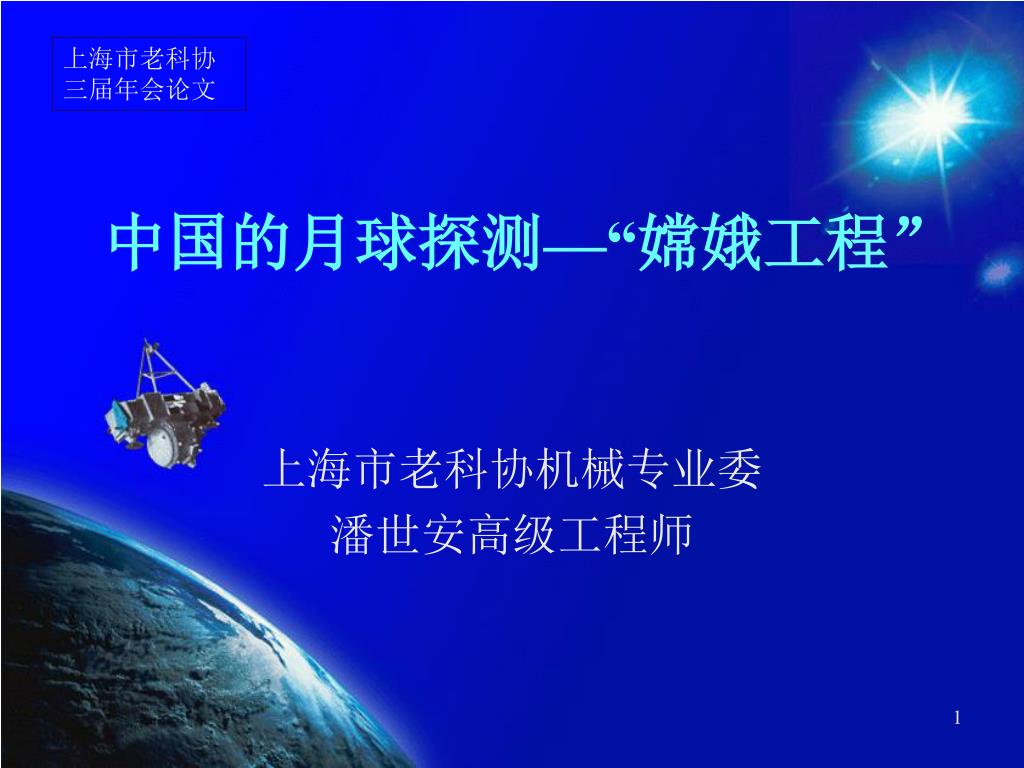 上海市老科协
三届年会论文

中国的月球探测—“嫦娥工程”

上海市老科协机械专业委
潘世安高级工程师

1